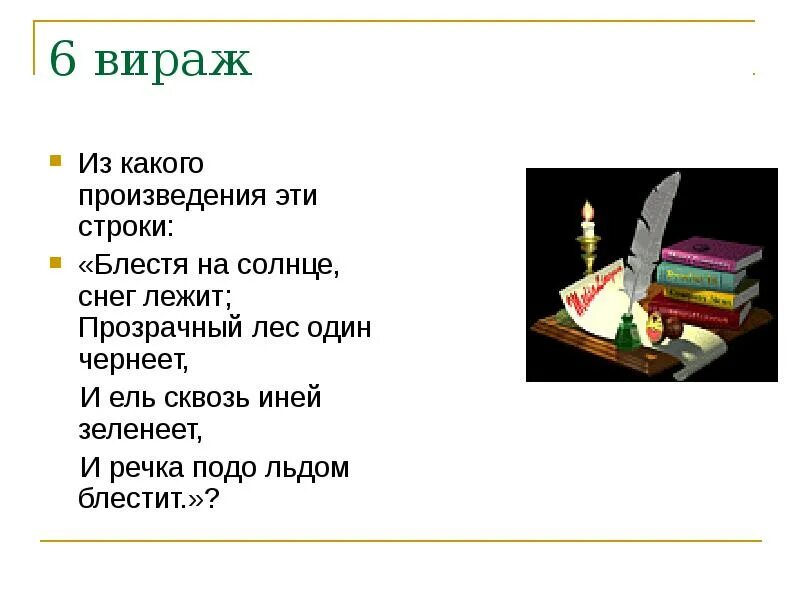 6 вираж

Из какого произведения эти строки:

«Блестя на солнце, снег лежит; Прозрачный лес один чернеет,

И ель сквозь иней зеленеет,

И речка подо льдом блестит.»?